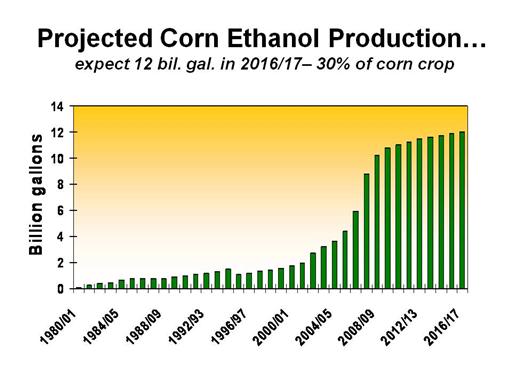 Projected Corn Ethanol Production…
expect 12 bil. gal. in 2016/17– 30% of corn crop

Billion gallons

14
12
10
8
6
4
2
0

1980/01
1984/05
1988/09
1992/93
1996/97
2000/01
2004/05
2008/09
2012/13
2016/17